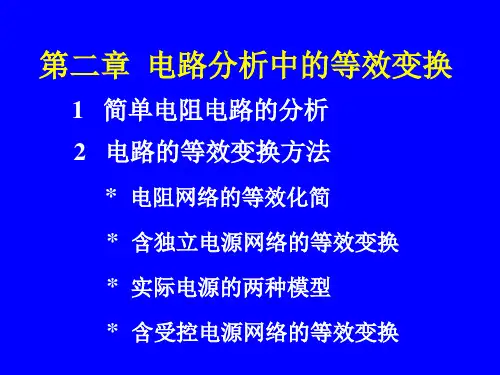 第二章 电路分析中的等效变换

1 简单电阻电路的分析

2 电路的等效变换方法

* 电阻网络的等效化简

* 含独立电源网络的等效变换

* 实际电源的两种模型

* 含受控电源网络的等效变换